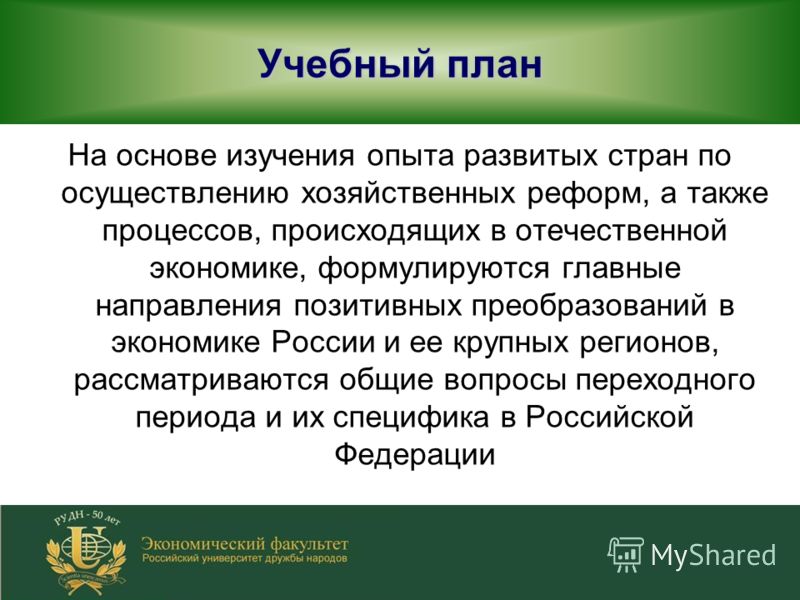 Учебный план

На основе изучения опыта развитых стран по осуществлению хозяйственных реформ, а также процессов, происходящих в отечественной экономике, формулируются главные направления позитивных преобразований в экономике России и ее крупных регионов, рассматриваются общие вопросы переходного периода и их специфика в Российской Федерации

РУДН - 50 лет

Экономический факультет
Российский университет дружбы народов

MyShared